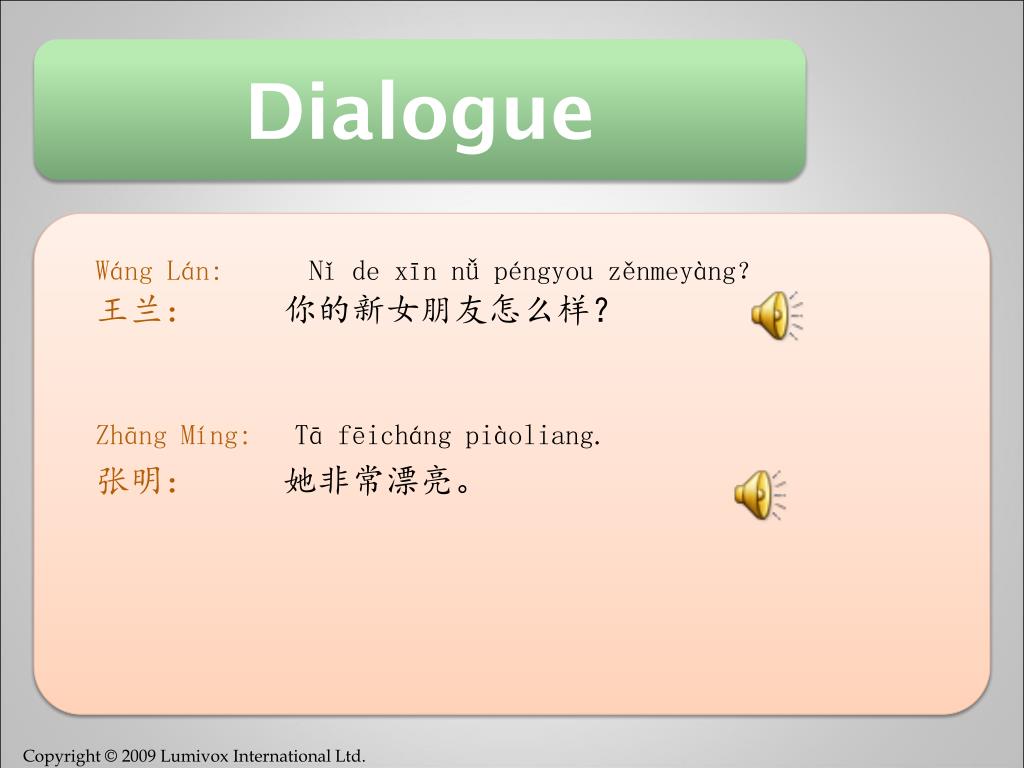 Dialogue

Wáng Lán: Nǐ de xīn nǚ péngyou zěnmeyàng?
王兰: 你的新女朋友怎么样?

Zhāng Míng: Tā fēicháng piàoliang.
张明: 她非常漂亮。

Copyright © 2009 Lumivox International Ltd.